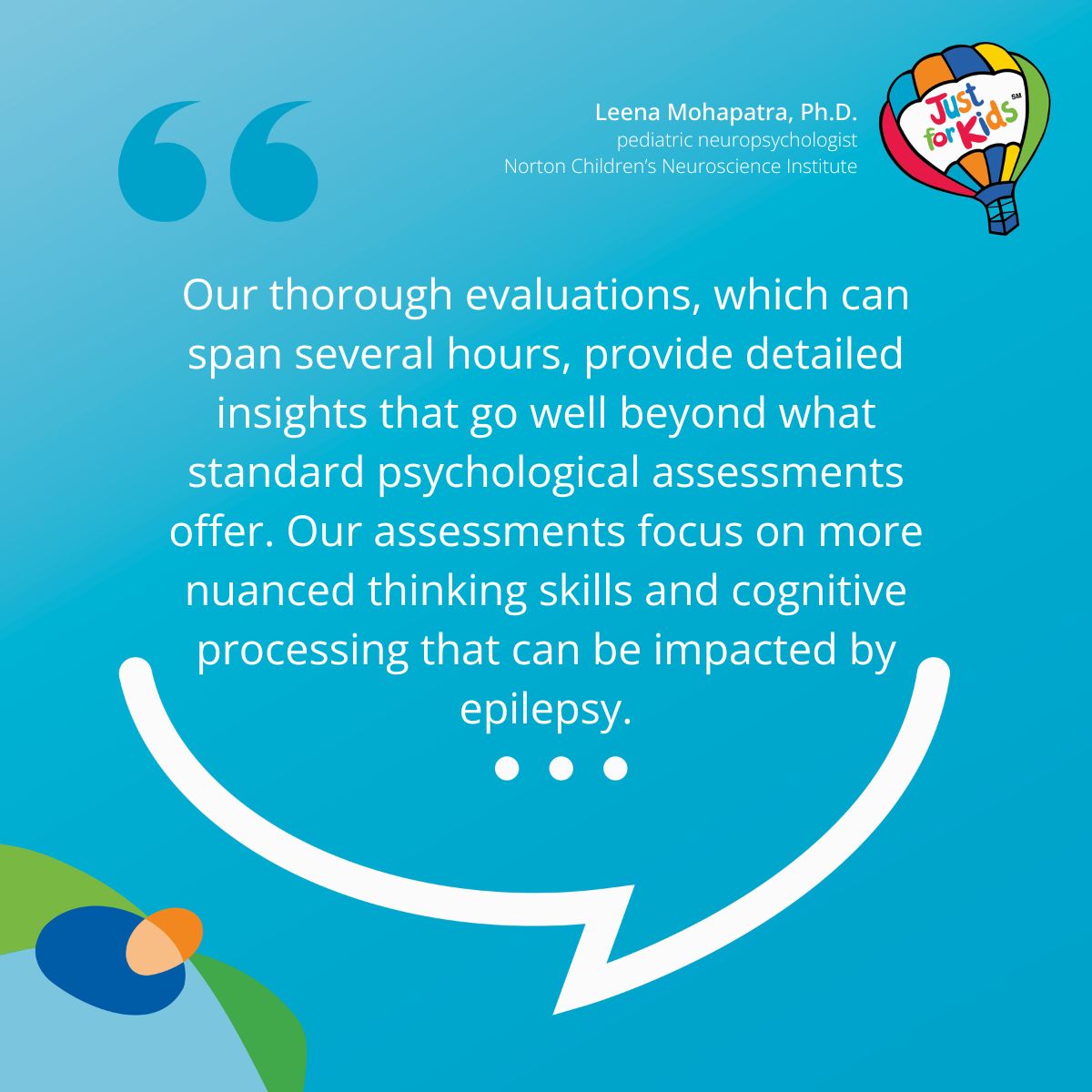 Leena Mohapatra, Ph.D.
pediatric neuropsychologist
Norton Children's Neuroscience Institute

Just for Kids SM

Our thorough evaluations, which can span several hours, provide detailed insights that go well beyond what standard psychological assessments offer. Our assessments focus on more nuanced thinking skills and cognitive processing that can be impacted by epilepsy.